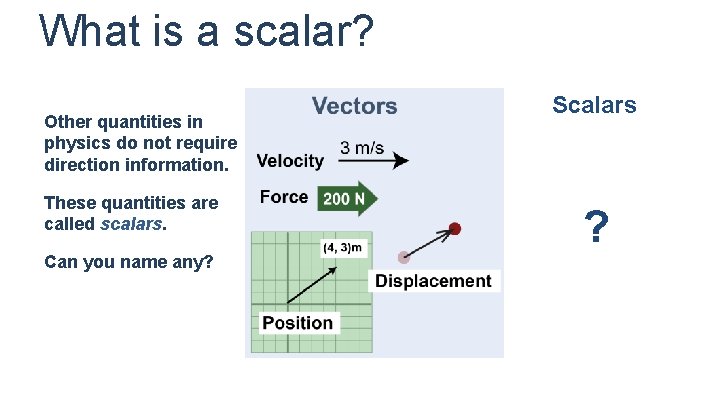 What is a scalar?

Other quantities in physics do not require direction information.

These quantities are called scalars.

Can you name any?

Vectors

Velocity 3 m/s

Force 200 N

(4, 3)m

Position

Displacement

Scalars

?